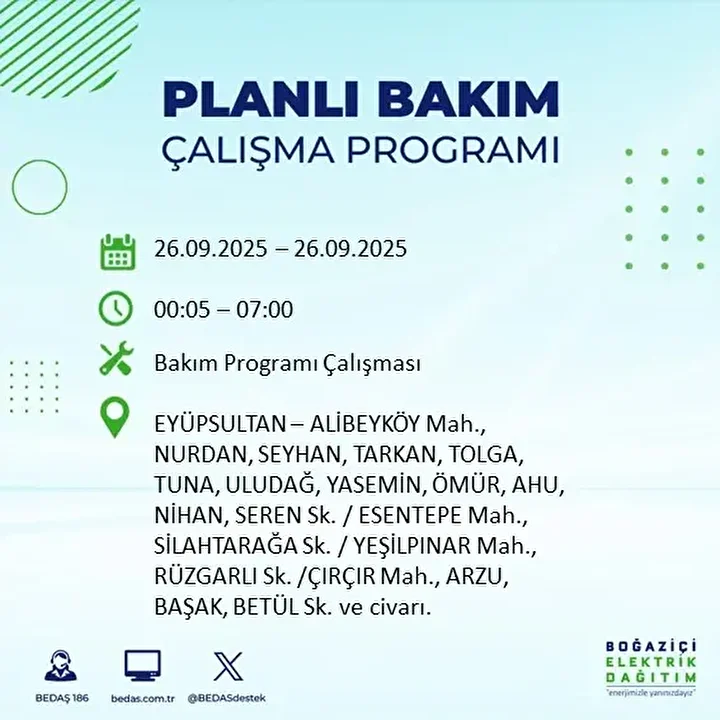 PLANLI BAKIM
ÇALIŞMA PROGRAMI

26.09.2025 – 26.09.2025

00:05 – 07:00

Bakım Programı Çalışması

EYÜPSULTAN – ALİBEYKÖY Mah., NURDAN, SEYHAN, TARKAN, TOLGA, TUNA, ULUDAĞ, YASEMİN, ÖMÜR, AHU, NİHAN, SEREN Sk. / ESENTEPE Mah., SİLAHTARAĞA Sk. / YEŞİLPINAR Mah., RÜZGARLI Sk. /ÇIRÇIR Mah., ARZU, BAŞAK, BETÜL Sk. ve civarı.

BEDAŞ 186 bedas.com.tr @BEDASdestek

BOĞAZİÇİ ELEKTRİK DAĞITIM
"enerjimizle yanınızdayız"